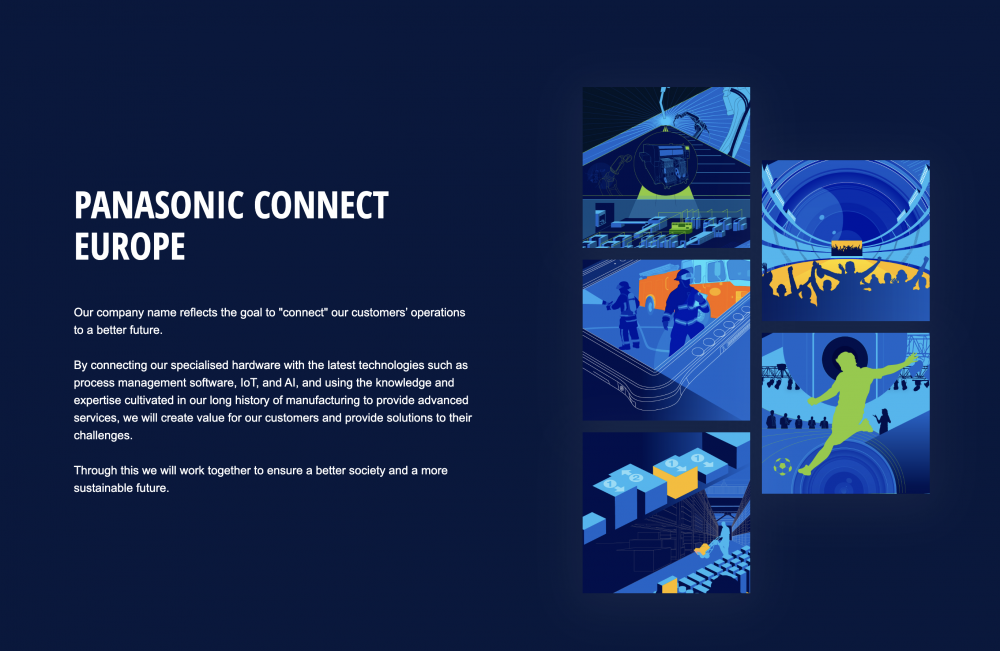 PANASONIC CONNECT EUROPE

Our company name reflects the goal to "connect" our customers' operations to a better future.

By connecting our specialised hardware with the latest technologies such as process management software, IoT, and AI, and using the knowledge and expertise cultivated in our long history of manufacturing to provide advanced services, we will create value for our customers and provide solutions to their challenges.

Through this we will work together to ensure a better society and a more sustainable future.